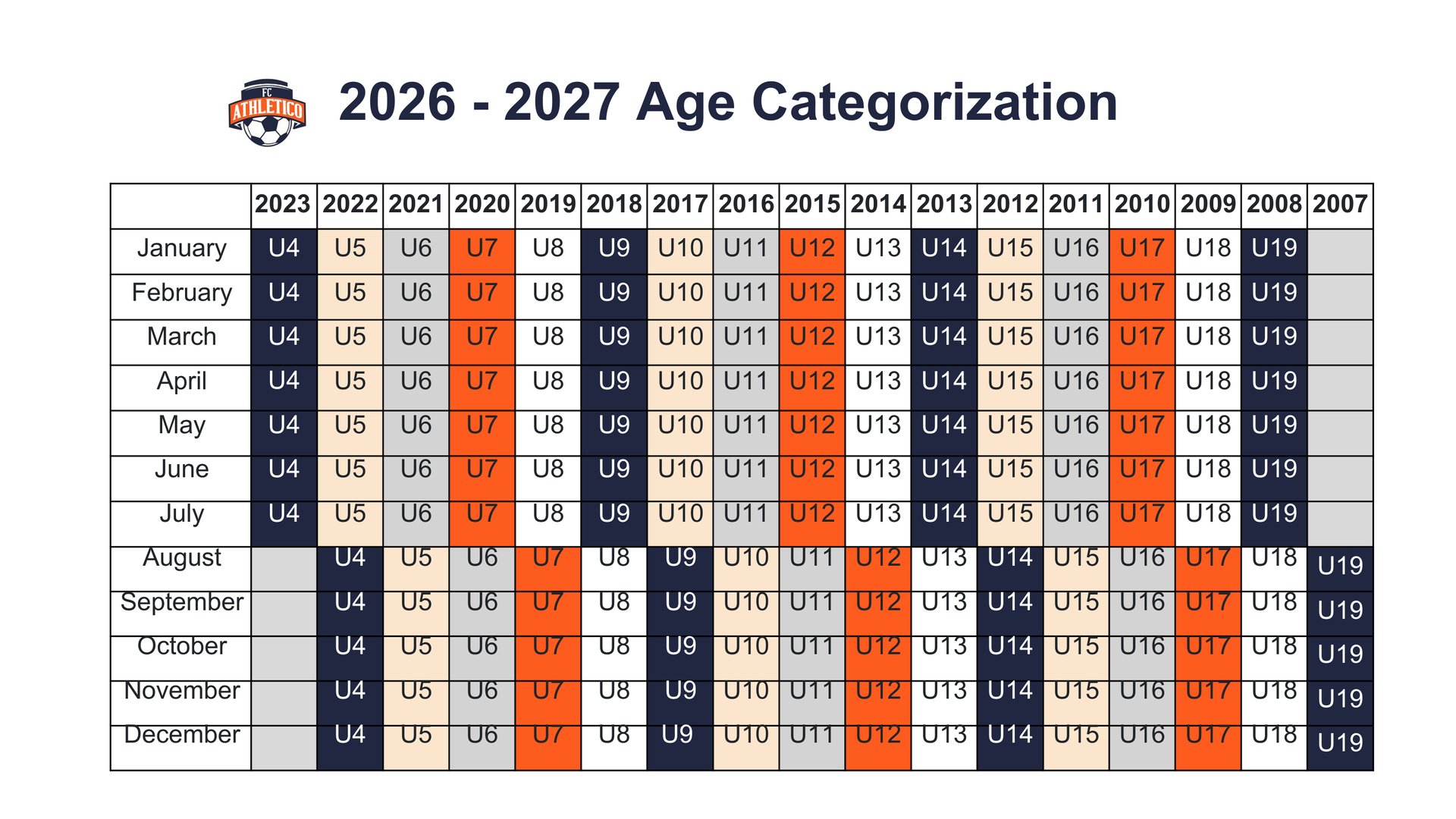 FC ATHLETICO

2026 - 2027 Age Categorization

| | 2023 | 2022 | 2021 | 2020 | 2019 | 2018 | 2017 | 2016 | 2015 | 2014 | 2013 | 2012 | 2011 | 2010 | 2009 | 2008 | 2007 |
|---|---|---|---|---|---|---|---|---|---|---|---|---|---|---|---|---|---|
| January | U4 | U5 | U6 | U7 | U8 | U9 | U10 | U11 | U12 | U13 | U14 | U15 | U16 | U17 | U18 | U19 | |
| February | U4 | U5 | U6 | U7 | U8 | U9 | U10 | U11 | U12 | U13 | U14 | U15 | U16 | U17 | U18 | U19 | |
| March | U4 | U5 | U6 | U7 | U8 | U9 | U10 | U11 | U12 | U13 | U14 | U15 | U16 | U17 | U18 | U19 | |
| April | U4 | U5 | U6 | U7 | U8 | U9 | U10 | U11 | U12 | U13 | U14 | U15 | U16 | U17 | U18 | U19 | |
| May | U4 | U5 | U6 | U7 | U8 | U9 | U10 | U11 | U12 | U13 | U14 | U15 | U16 | U17 | U18 | U19 | |
| June | U4 | U5 | U6 | U7 | U8 | U9 | U10 | U11 | U12 | U13 | U14 | U15 | U16 | U17 | U18 | U19 | |
| July | U4 | U5 | U6 | U7 | U8 | U9 | U10 | U11 | U12 | U13 | U14 | U15 | U16 | U17 | U18 | U19 | |
| August | | U4 | U5 | U6 | U7 | U8 | U9 | U10 | U11 | U12 | U13 | U14 | U15 | U16 | U17 | U18 | U19 |
| September | | U4 | U5 | U6 | U7 | U8 | U9 | U10 | U11 | U12 | U13 | U14 | U15 | U16 | U17 | U18 | U19 |
| October | | U4 | U5 | U6 | U7 | U8 | U9 | U10 | U11 | U12 | U13 | U14 | U15 | U16 | U17 | U18 | U19 |
| November | | U4 | U5 | U6 | U7 | U8 | U9 | U10 | U11 | U12 | U13 | U14 | U15 | U16 | U17 | U18 | U19 |
| December | | U4 | U5 | U6 | U7 | U8 | U9 | U10 | U11 | U12 | U13 | U14 | U15 | U16 | U17 | U18 | U19 |